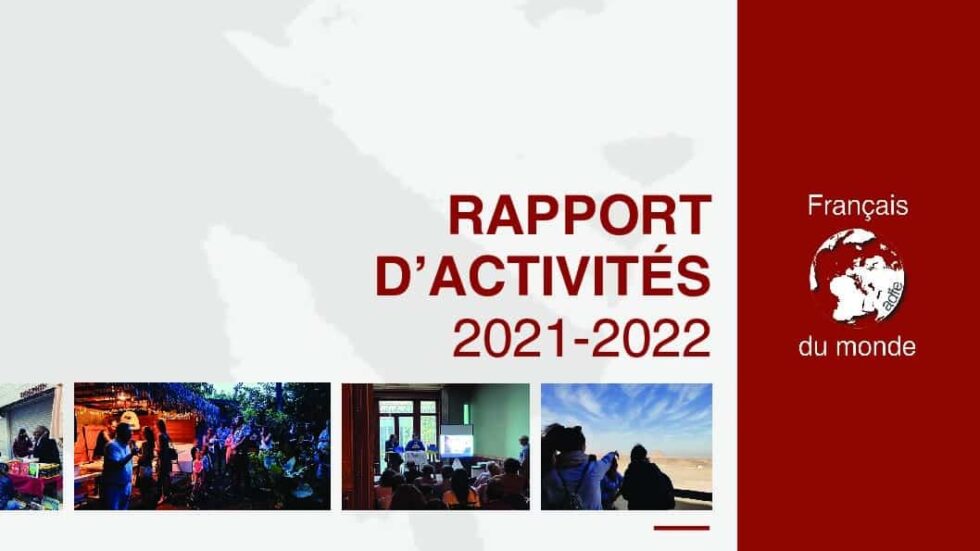 RAPPORT D'ACTIVITÉS 2021-2022

Français

adfe

du monde